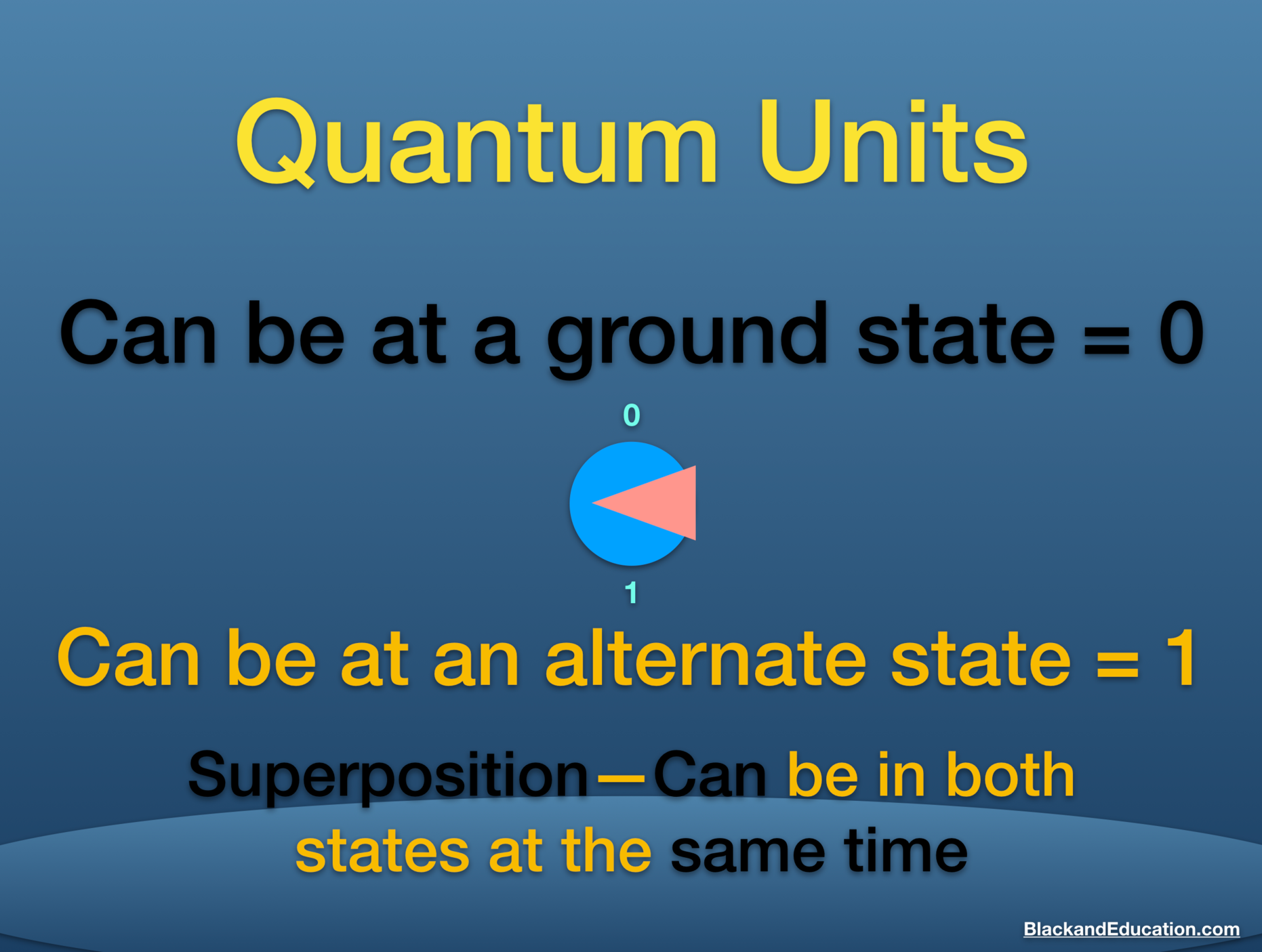 Quantum Units

Can be at a ground state = 0

0

1

Can be at an alternate state = 1

Superposition—Can be in both states at the same time

BlackandEducation.com